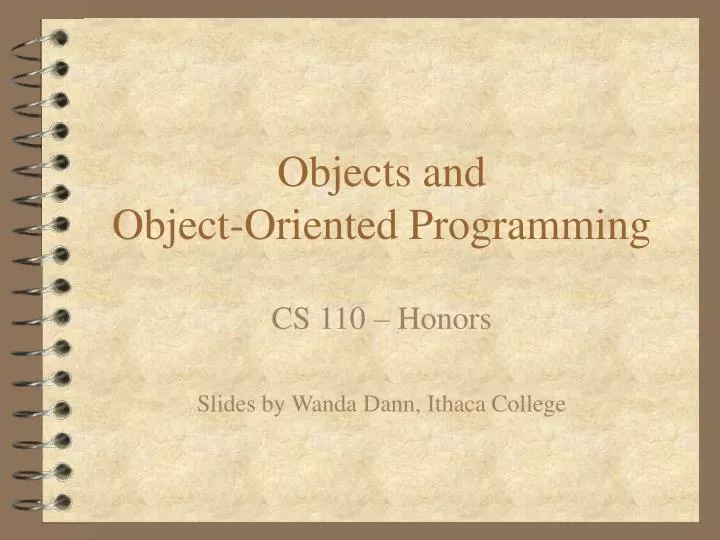 Objects and
Object-Oriented Programming

CS 110 – Honors

Slides by Wanda Dann, Ithaca College